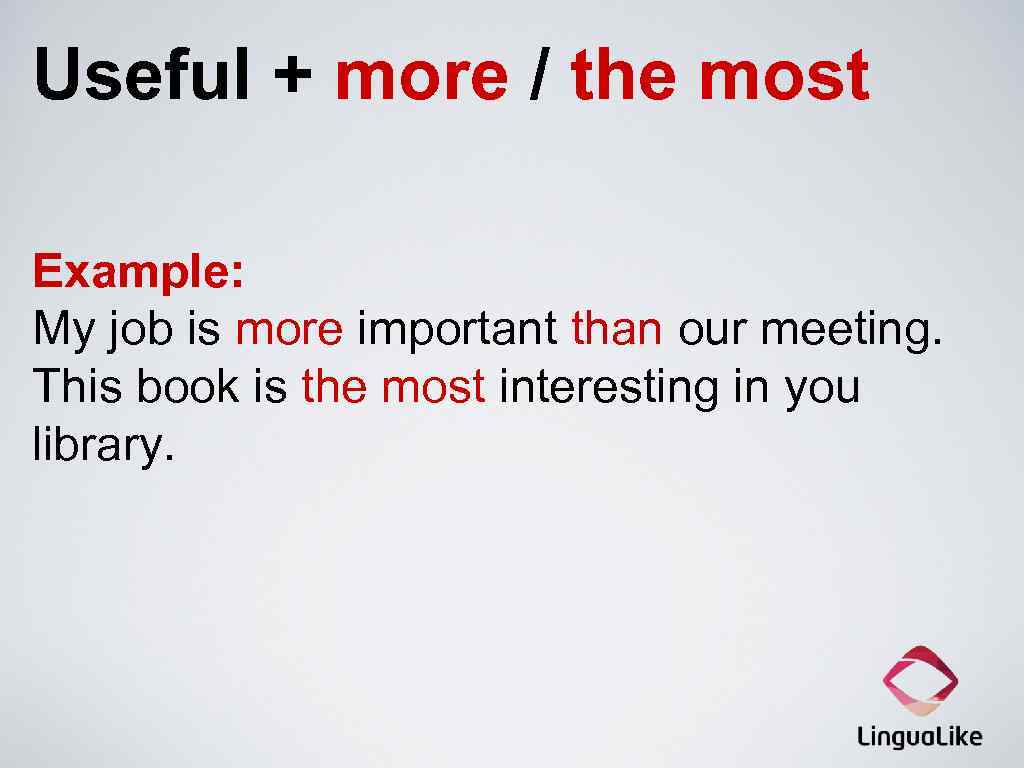 Useful + more / the most

Example:
My job is more important than our meeting.
This book is the most interesting in you library.

LinguaLike